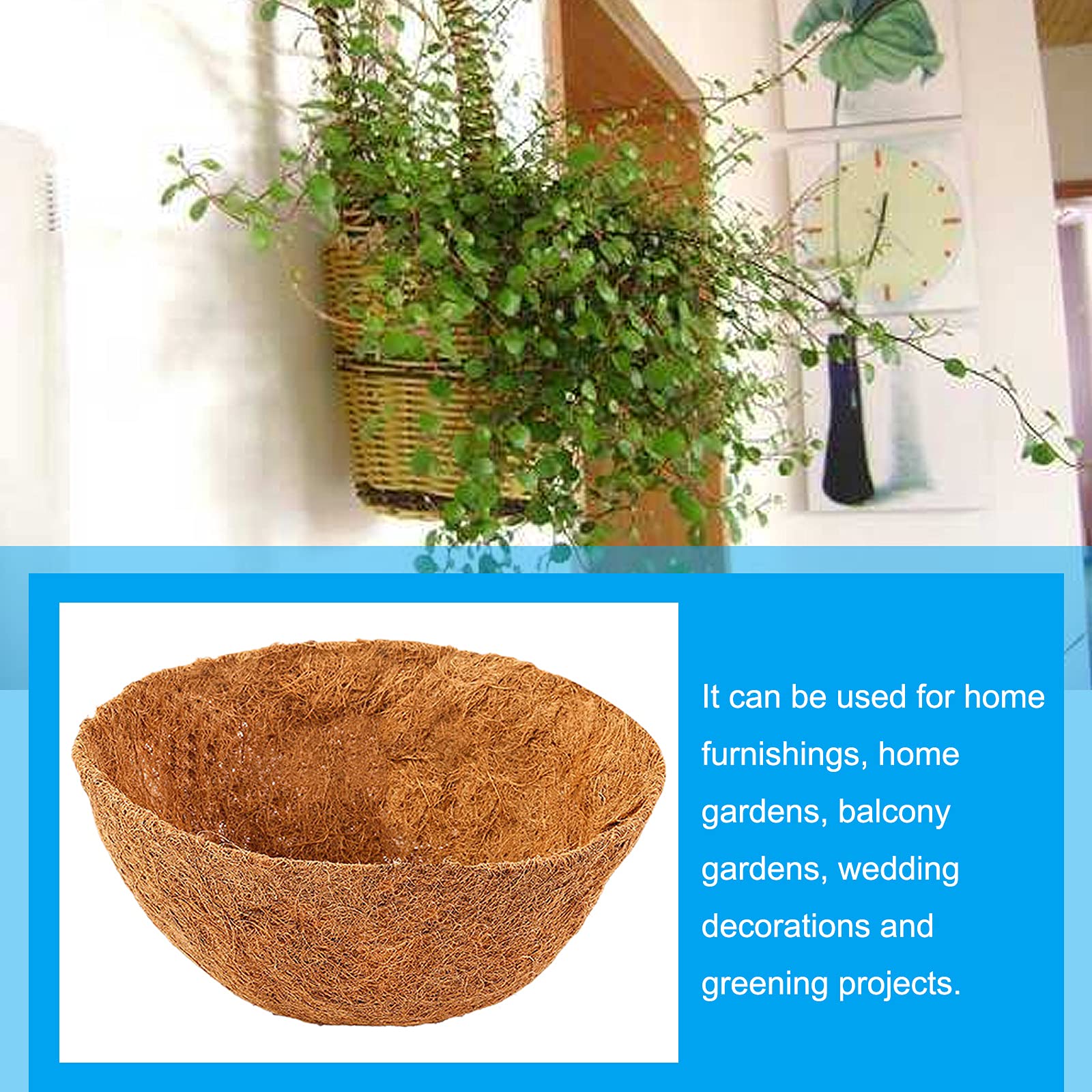 It can be used for home furnishings, home gardens, balcony gardens, wedding decorations and greening projects.